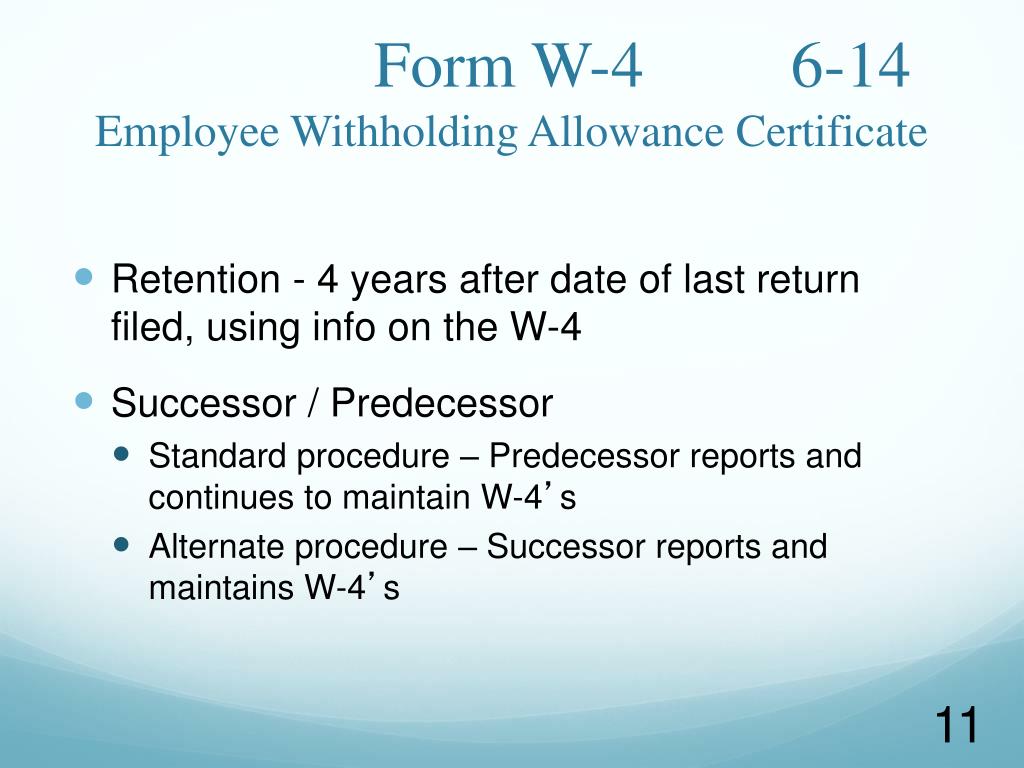 Form W-4 6-14
Employee Withholding Allowance Certificate

Retention - 4 years after date of last return filed, using info on the W-4

Successor / Predecessor

Standard procedure – Predecessor reports and continues to maintain W-4's

Alternate procedure – Successor reports and maintains W-4's

11